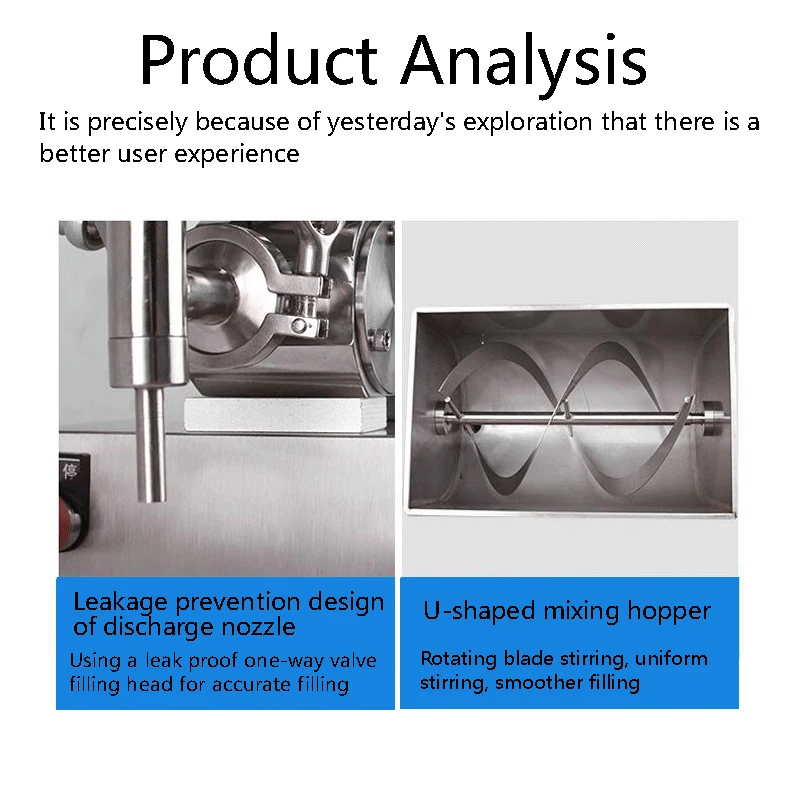 Product Analysis

It is precisely because of yesterday's exploration that there is a better user experience

停

Leakage prevention design of discharge nozzle

Using a leak proof one-way valve filling head for accurate filling

U-shaped mixing hopper

Rotating blade stirring, uniform stirring, smoother filling